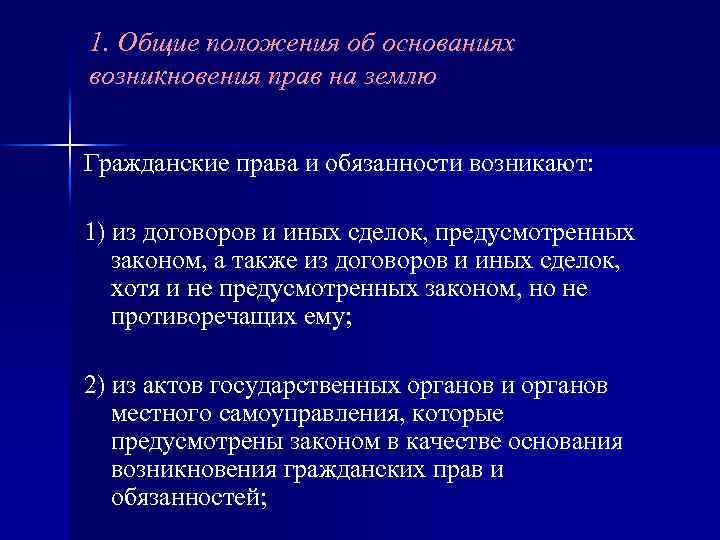 1. Общие положения об основаниях возникновения прав на землю

Гражданские права и обязанности возникают:

1) из договоров и иных сделок, предусмотренных законом, а также из договоров и иных сделок, хотя и не предусмотренных законом, но не противоречащих ему;

2) из актов государственных органов и органов местного самоуправления, которые предусмотрены законом в качестве основания возникновения гражданских прав и обязанностей;